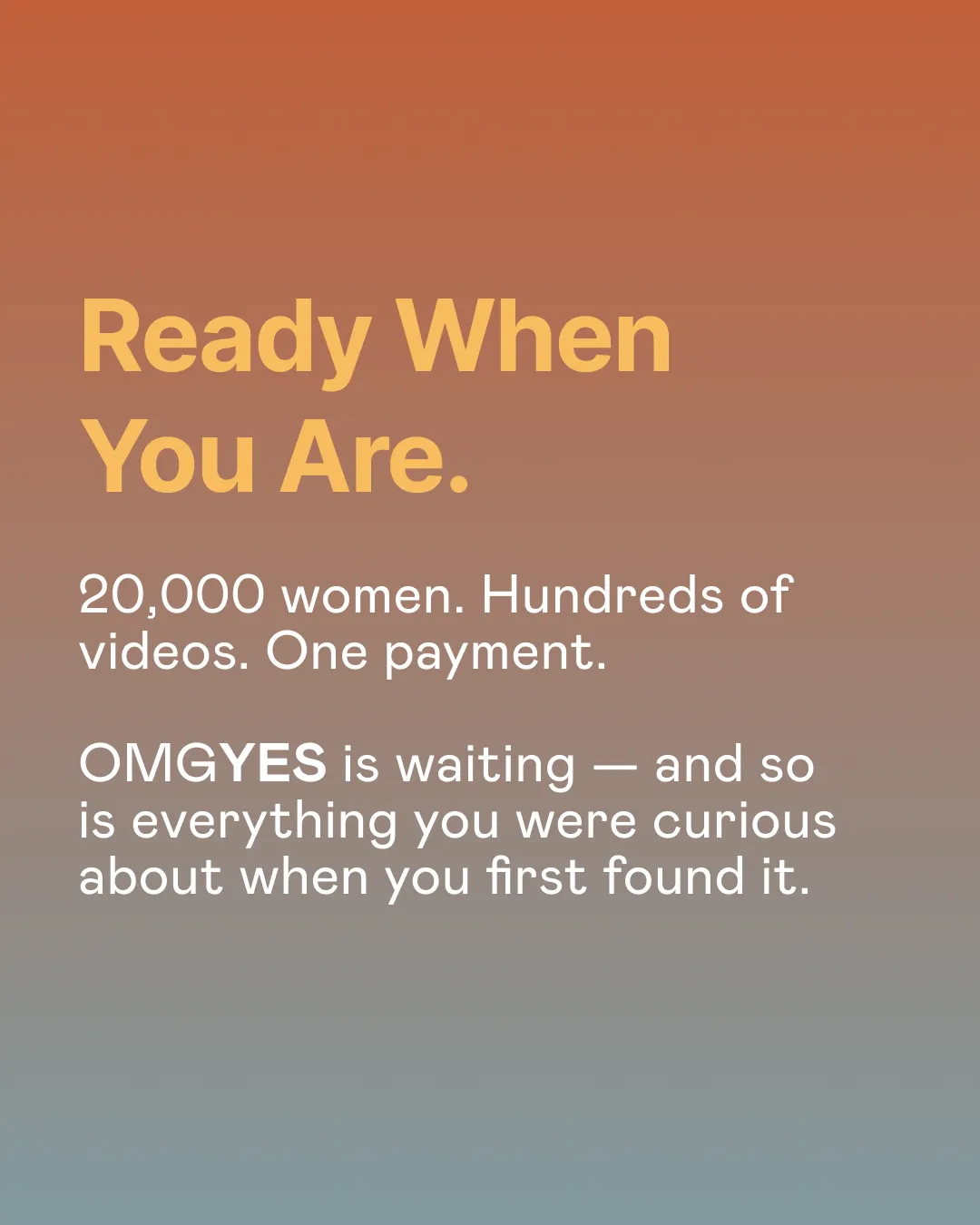 Ready When You Are.

20,000 women. Hundreds of videos. One payment.

OMGYES is waiting — and so is everything you were curious about when you first found it.